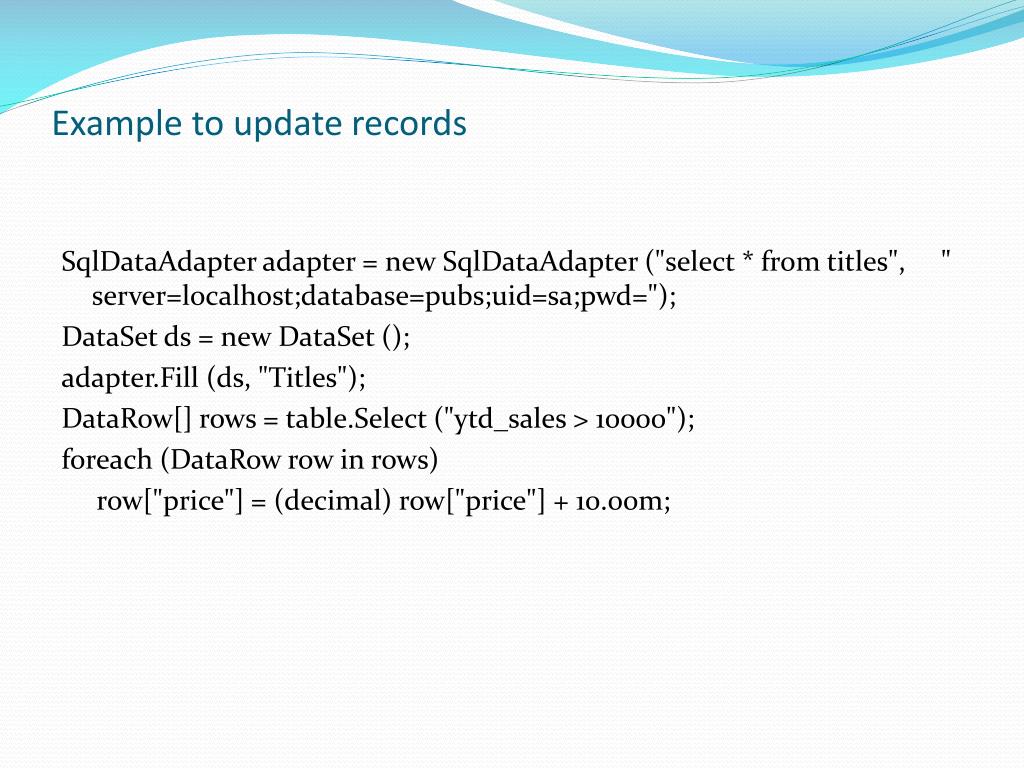 Example to update records

SqlDataAdapter adapter = new SqlDataAdapter ("select * from titles", " server=localhost;database=pubs;uid=sa;pwd=");

DataSet ds = new DataSet ();

adapter.Fill (ds, "Titles");

DataRow[] rows = table.Select ("ytd_sales > 10000");

foreach (DataRow row in rows)

row["price"] = (decimal) row["price"] + 10.00m;